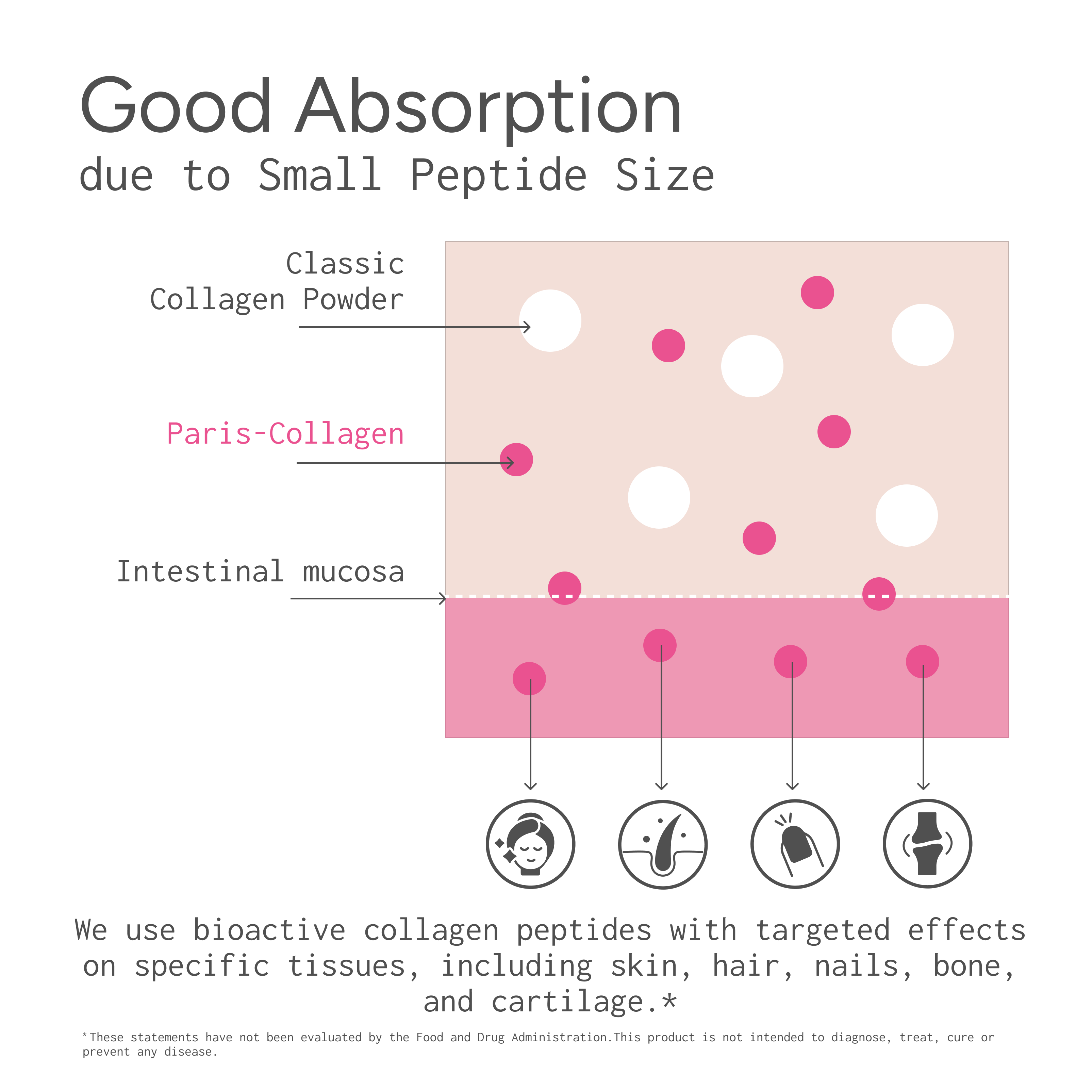 Good Absorption
due to Small Peptide Size

Classic
Collagen Powder

Paris-Collagen

Intestinal mucosa

We use bioactive collagen peptides with targeted effects on specific tissues, including skin, hair, nails, bone, and cartilage.*

*These statements have not been evaluated by the Food and Drug Administration.This product is not intended to diagnose, treat, cure or prevent any disease.